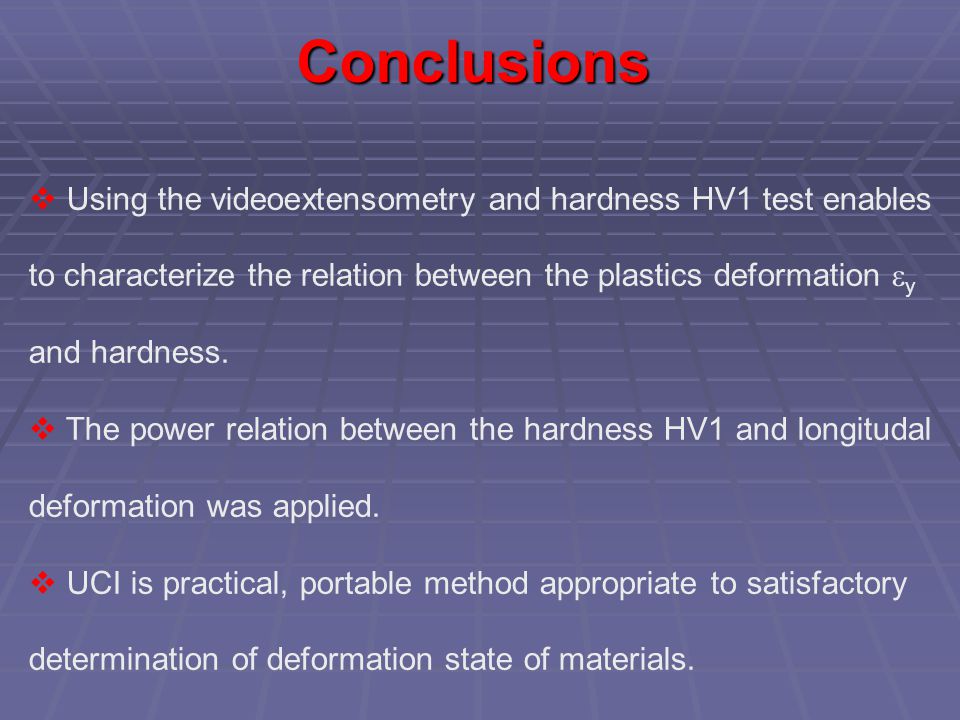 Conclusions

❖ Using the videoextensometry and hardness HV1 test enables to characterize the relation between the plastics deformation $\varepsilon_y$ and hardness.

❖ The power relation between the hardness HV1 and longitudal deformation was applied.

❖ UCI is practical, portable method appropriate to satisfactory determination of deformation state of materials.